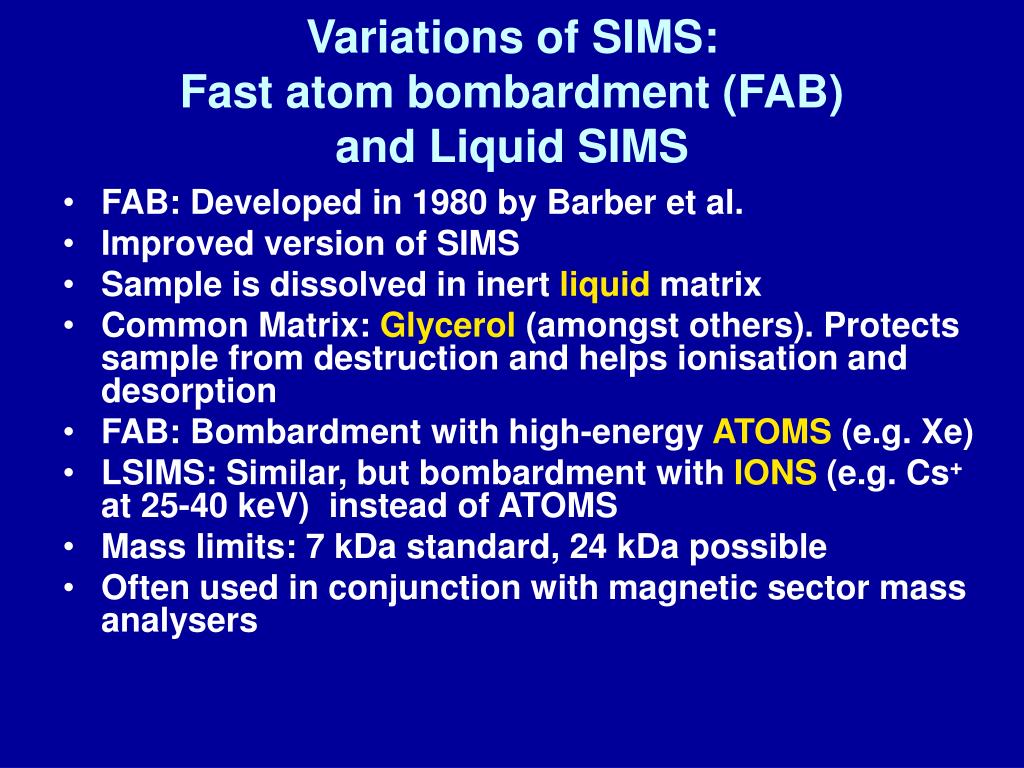 Variations of SIMS:
Fast atom bombardment (FAB)
and Liquid SIMS

• FAB: Developed in 1980 by Barber et al.
• Improved version of SIMS
• Sample is dissolved in inert liquid matrix
• Common Matrix: Glycerol (amongst others). Protects sample from destruction and helps ionisation and desorption
• FAB: Bombardment with high-energy ATOMS (e.g. Xe)
• LSIMS: Similar, but bombardment with IONS (e.g. $Cs^+$ at 25-40 keV) instead of ATOMS
• Mass limits: 7 kDa standard, 24 kDa possible
• Often used in conjunction with magnetic sector mass analysers